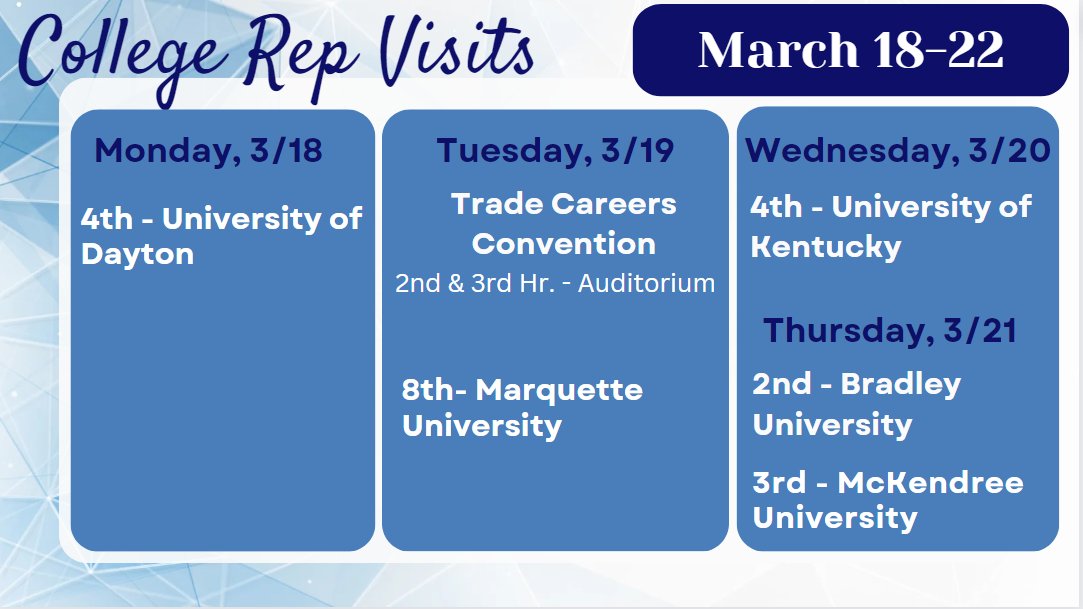 College Rep Visits

March 18-22

Monday, 3/18

4th - University of Dayton

Tuesday, 3/19

Trade Careers Convention

2nd & 3rd Hr. - Auditorium

8th- Marquette University

Wednesday, 3/20

4th - University of Kentucky

Thursday, 3/21

2nd - Bradley University

3rd - McKendree University